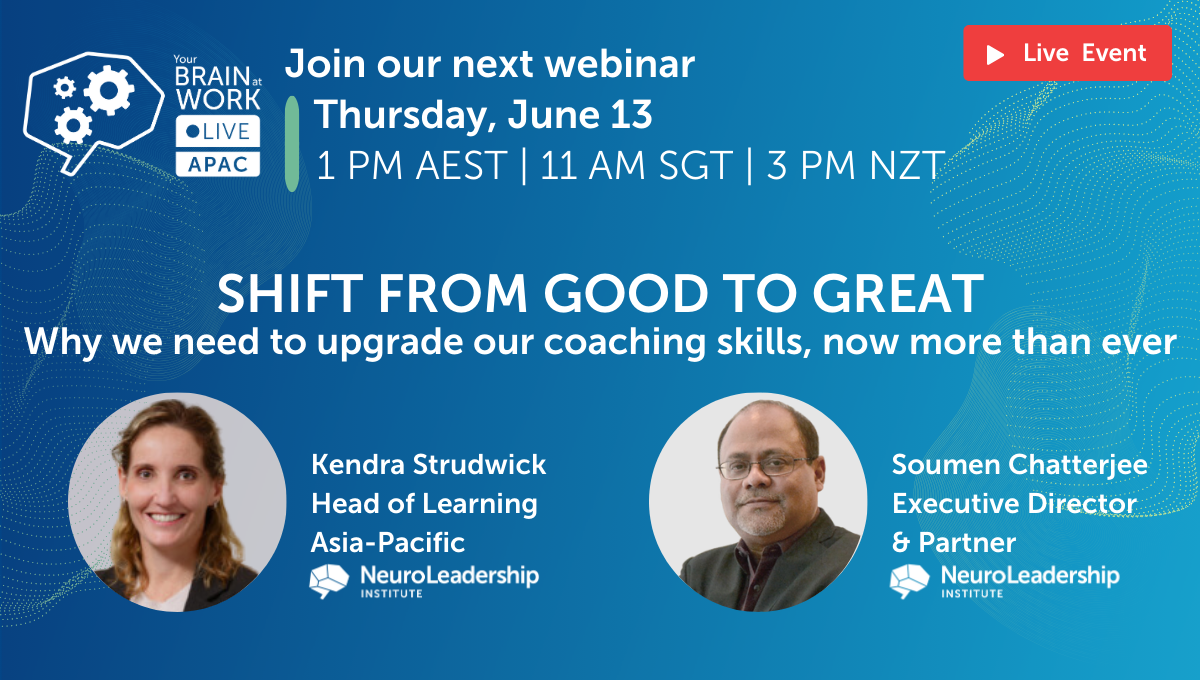 Your BRAIN at WORK LIVE APAC

Join our next webinar
Thursday, June 13
1 PM AEST | 11 AM SGT | 3 PM NZT

Live Event

SHIFT FROM GOOD TO GREAT
Why we need to upgrade our coaching skills, now more than ever

Kendra Strudwick
Head of Learning
Asia-Pacific
NeuroLeadership INSTITUTE

Soumen Chatterjee
Executive Director
& Partner
NeuroLeadership INSTITUTE